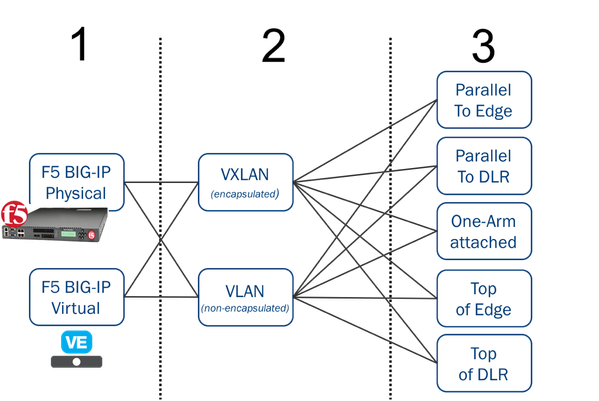 1

2

3

F5 BIG-IP Physical

f5

F5 BIG-IP Virtual

VE

VXLAN (encapsulated)

VLAN (non-encapsulated)

Parallel To Edge

Parallel To DLR

One-Arm attached

Top of Edge

Top of DLR